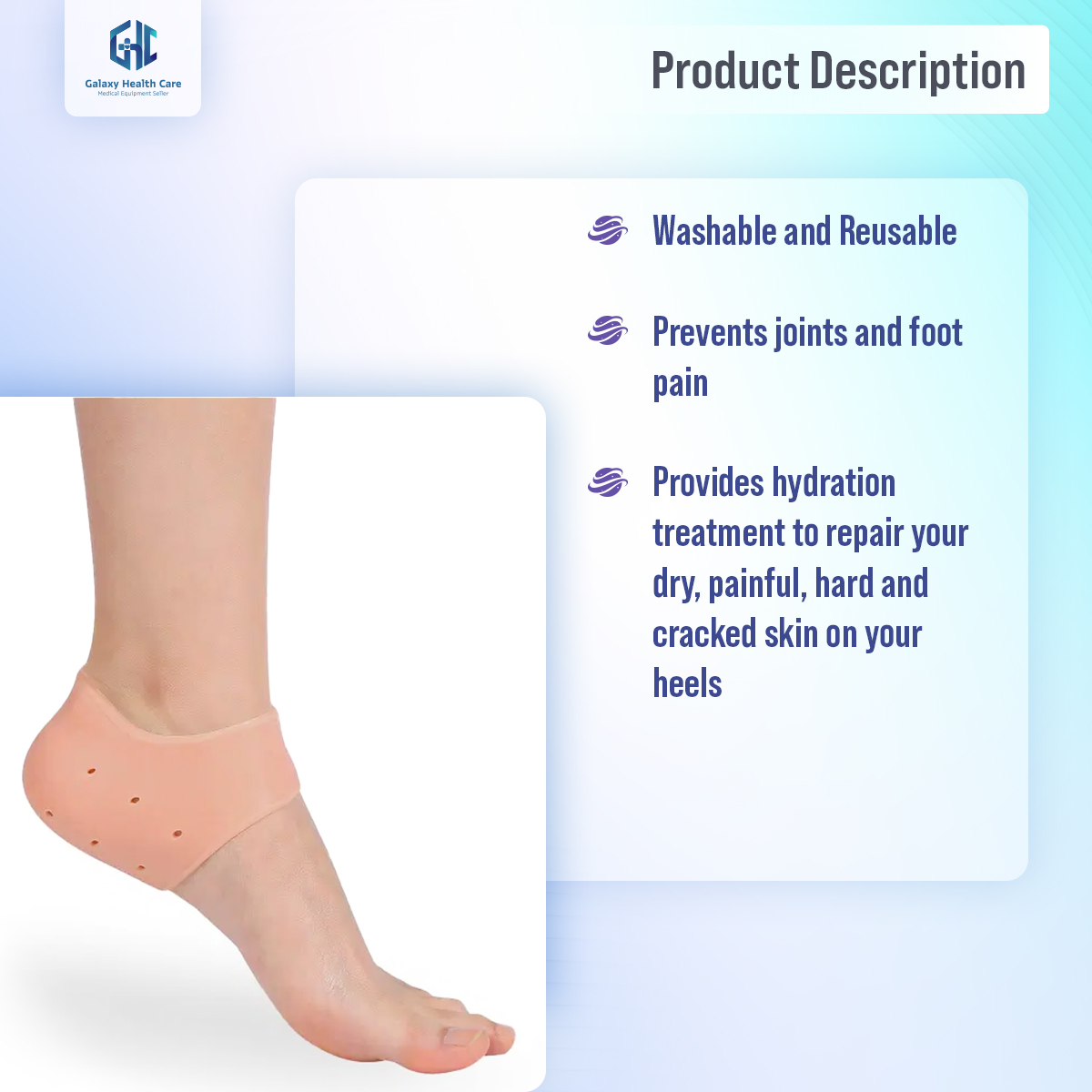 GHC
Galaxy Health Care
Medical Equipment Seller

Product Description

Washable and Reusable

Prevents joints and foot pain

Provides hydration treatment to repair your dry, painful, hard and cracked skin on your heels